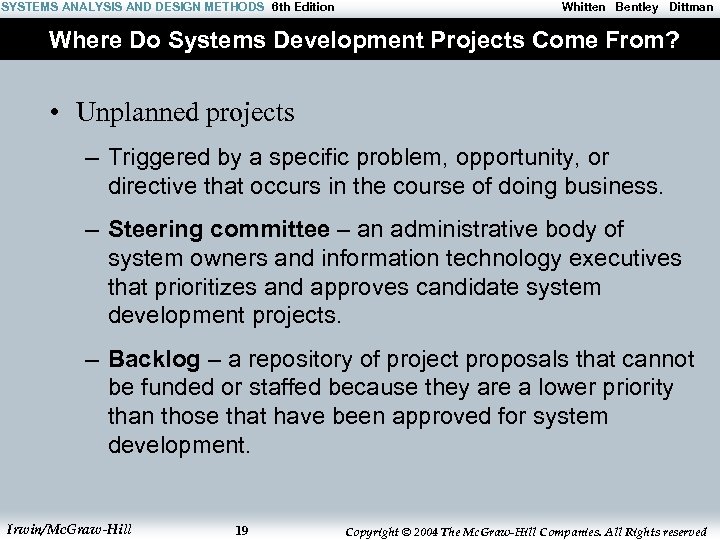 SYSTEMS ANALYSIS AND DESIGN METHODS 6th Edition Whitten Bentley Dittman

Where Do Systems Development Projects Come From?

• Unplanned projects

– Triggered by a specific problem, opportunity, or directive that occurs in the course of doing business.

– Steering committee – an administrative body of system owners and information technology executives that prioritizes and approves candidate system development projects.

– Backlog – a repository of project proposals that cannot be funded or staffed because they are a lower priority than those that have been approved for system development.

Irwin/McGraw-Hill 19 Copyright © 2004 The McGraw-Hill Companies. All Rights reserved